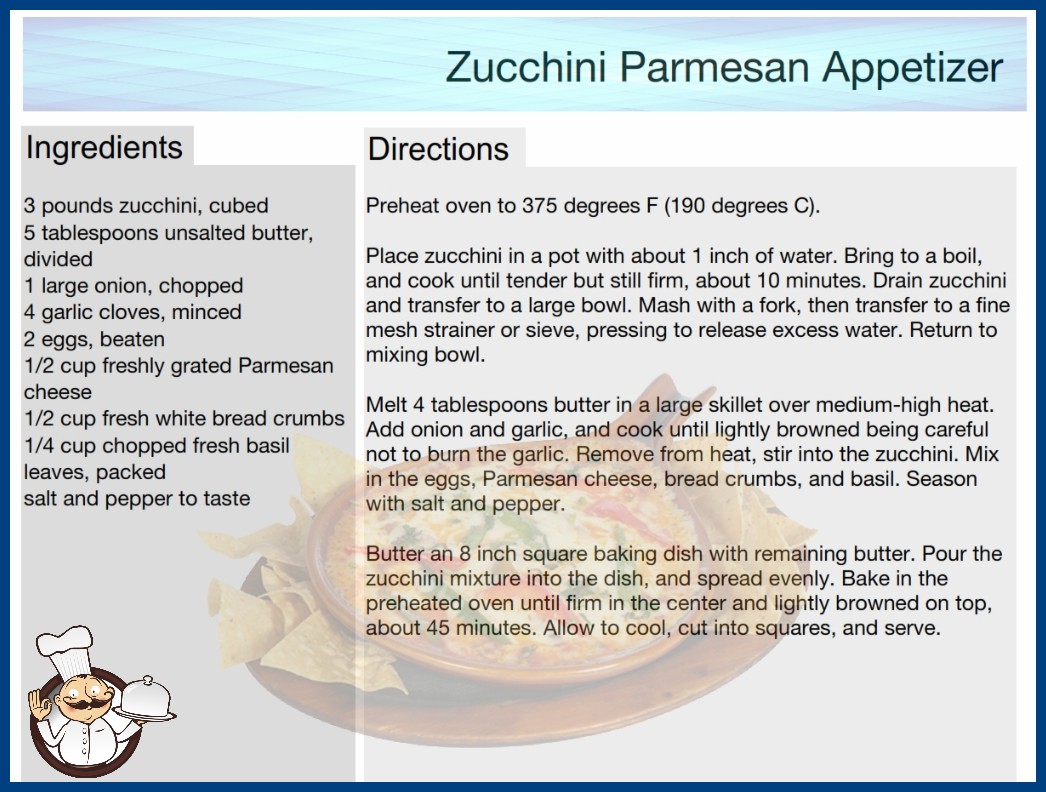 Zucchini Parmesan Appetizer

Ingredients

3 pounds zucchini, cubed
5 tablespoons unsalted butter, divided
1 large onion, chopped
4 garlic cloves, minced
2 eggs, beaten
1/2 cup freshly grated Parmesan cheese
1/2 cup fresh white bread crumbs
1/4 cup chopped fresh basil leaves, packed
salt and pepper to taste

Directions

Preheat oven to 375 degrees F (190 degrees C).

Place zucchini in a pot with about 1 inch of water. Bring to a boil, and cook until tender but still firm, about 10 minutes. Drain zucchini and transfer to a large bowl. Mash with a fork, then transfer to a fine mesh strainer or sieve, pressing to release excess water. Return to mixing bowl.

Melt 4 tablespoons butter in a large skillet over medium-high heat. Add onion and garlic, and cook until lightly browned being careful not to burn the garlic. Remove from heat, stir into the zucchini. Mix in the eggs, Parmesan cheese, bread crumbs, and basil. Season with salt and pepper.

Butter an 8 inch square baking dish with remaining butter. Pour the zucchini mixture into the dish, and spread evenly. Bake in the preheated oven until firm in the center and lightly browned on top, about 45 minutes. Allow to cool, cut into squares, and serve.